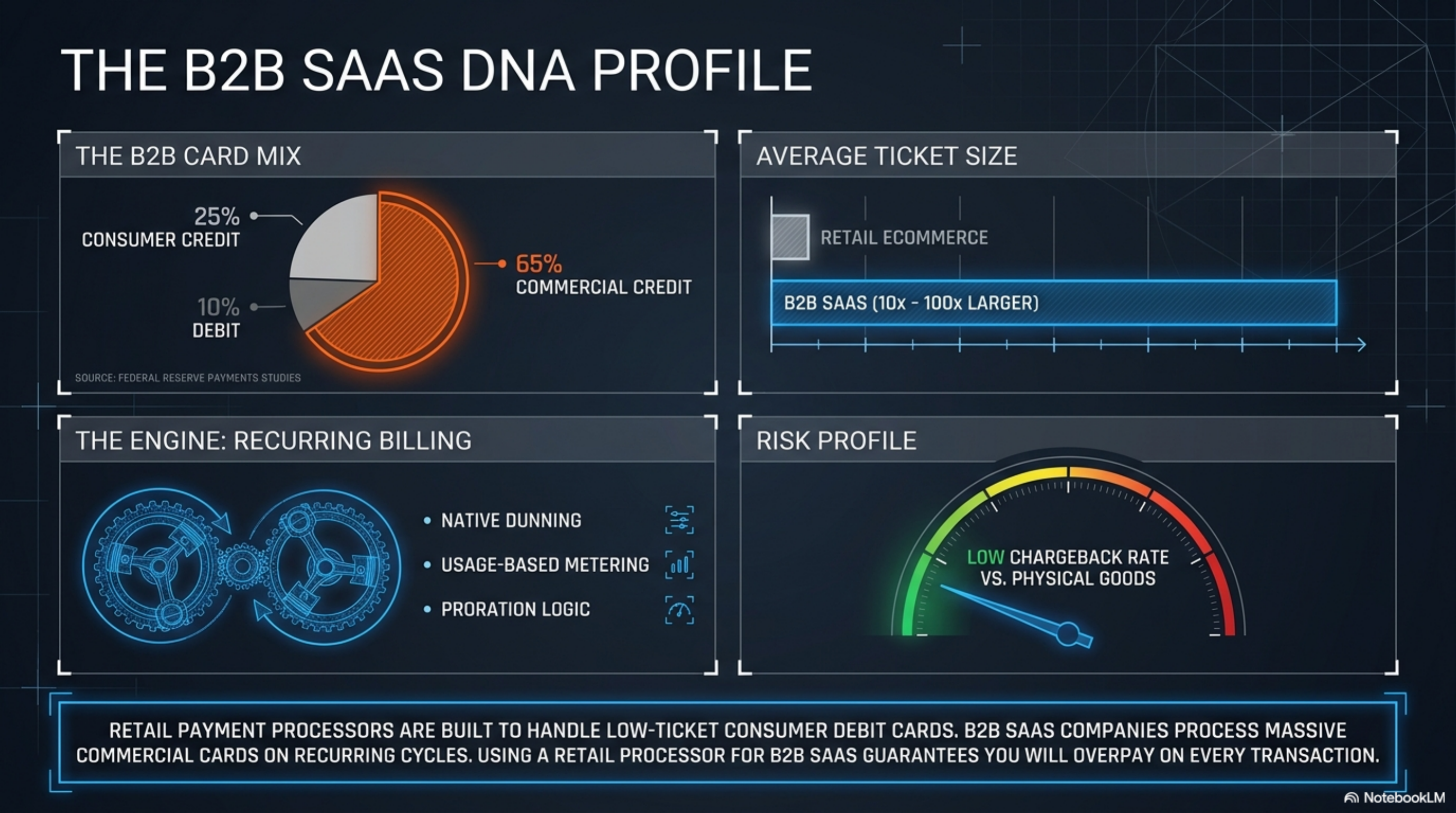 THE B2B SAAS DNA PROFILE

THE B2B CARD MIX

25%
CONSUMER CREDIT

10%
DEBIT

65%
COMMERCIAL CREDIT

SOURCE: FEDERAL RESERVE PAYMENTS STUDIES

AVERAGE TICKET SIZE

RETAIL ECOMMERCE

B2B SAAS (10x - 100x LARGER)

THE ENGINE: RECURRING BILLING

• NATIVE DUNNING
• USAGE-BASED METERING
• PRORATION LOGIC

RISK PROFILE

LOW CHARGEBACK RATE VS. PHYSICAL GOODS

RETAIL PAYMENT PROCESSORS ARE BUILT TO HANDLE LOW-TICKET CONSUMER DEBIT CARDS. B2B SAAS COMPANIES PROCESS MASSIVE COMMERCIAL CARDS ON RECURRING CYCLES. USING A RETAIL PROCESSOR FOR B2B SAAS GUARANTEES YOU WILL OVERPAY ON EVERY TRANSACTION.

NotebookLM